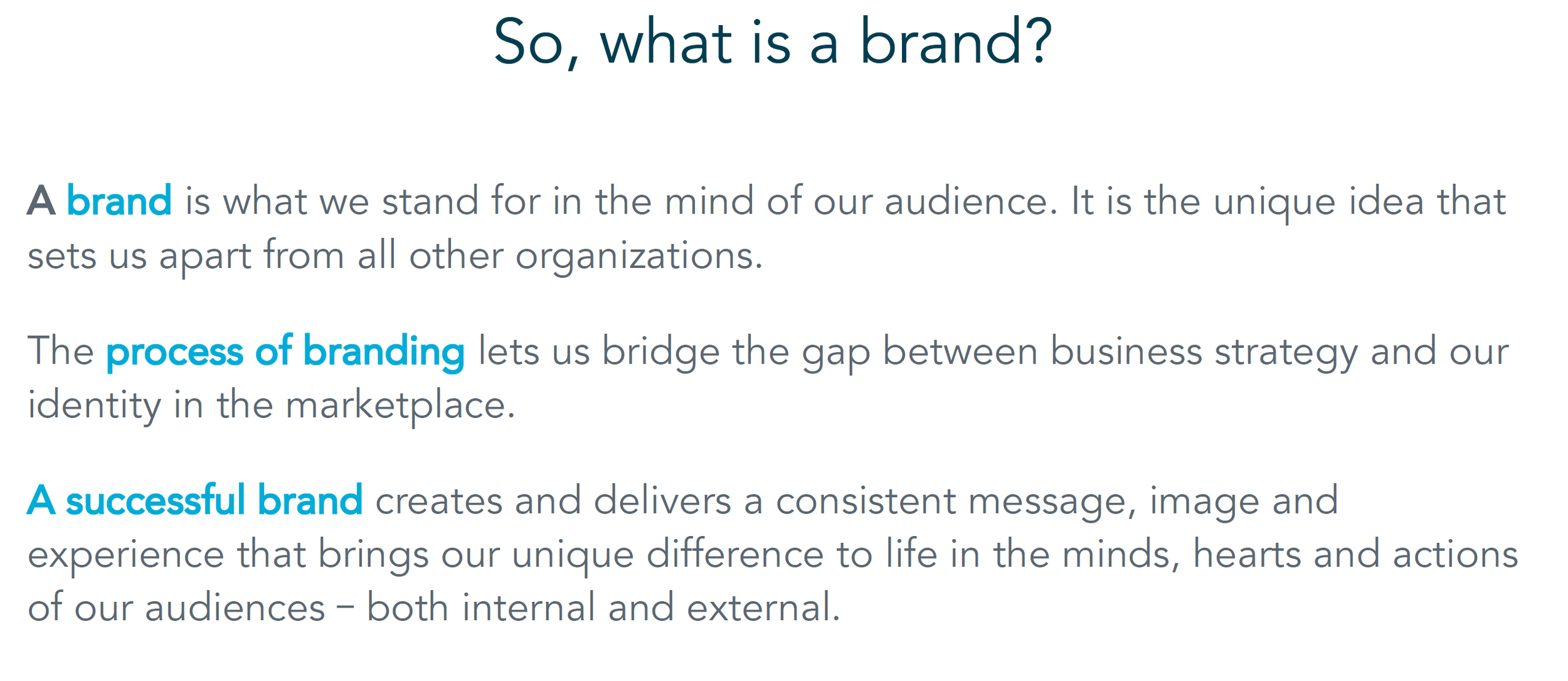 So, what is a brand?

A brand is what we stand for in the mind of our audience. It is the unique idea that sets us apart from all other organizations.

The process of branding lets us bridge the gap between business strategy and our identity in the marketplace.

A successful brand creates and delivers a consistent message, image and experience that brings our unique difference to life in the minds, hearts and actions of our audiences – both internal and external.